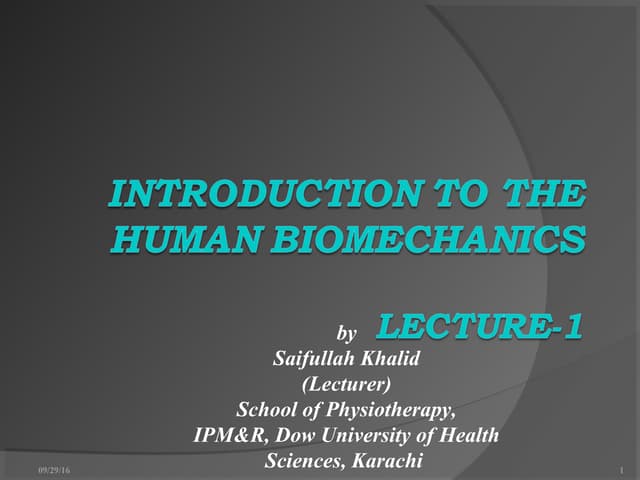 INTRODUCTION TO THE HUMAN BIOMECHANICS

LECTURE-1

by
Saifullah Khalid
(Lecturer)
School of Physiotherapy,
IPM&R, Dow University of Health Sciences, Karachi

09/29/16

1